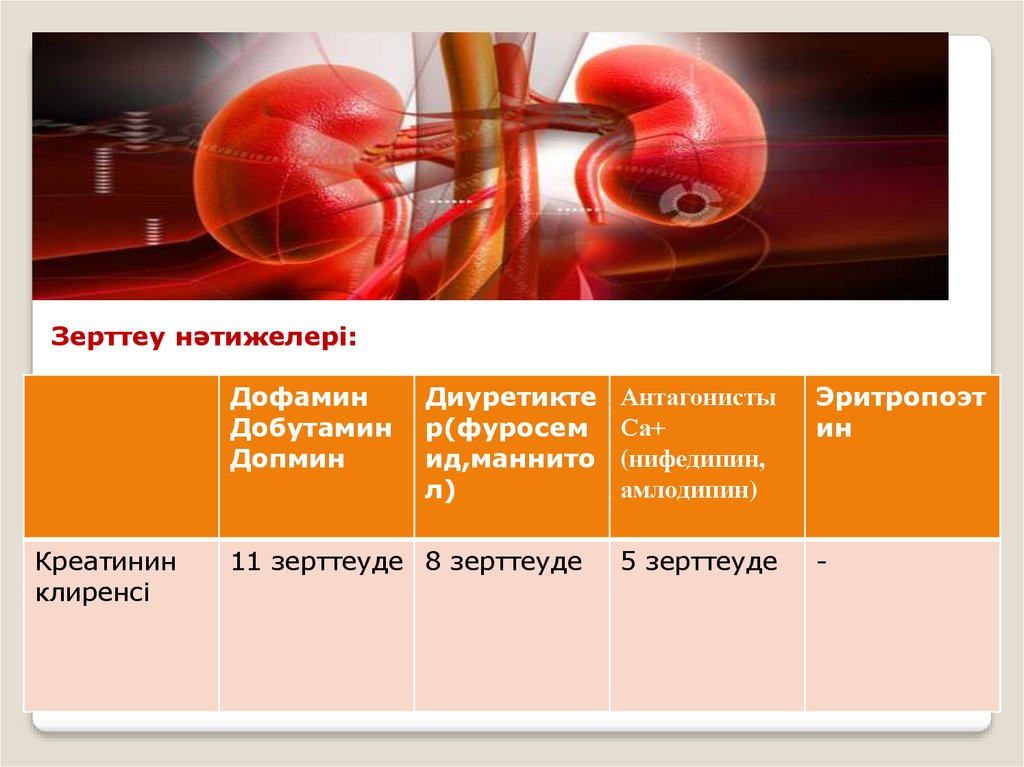 Зерттеу нәтижелері:

| | Дофамин Добутамин Допмин | Диуретиктер(фуросемид,маннитол) | Антагонисты Са+ (нифедипин, амлодипин) | Эритропоэтин |
|---|---|---|---|---|
| Креатинин клиренсі | 11 зерттеуде | 8 зерттеуде | 5 зерттеуде | - |